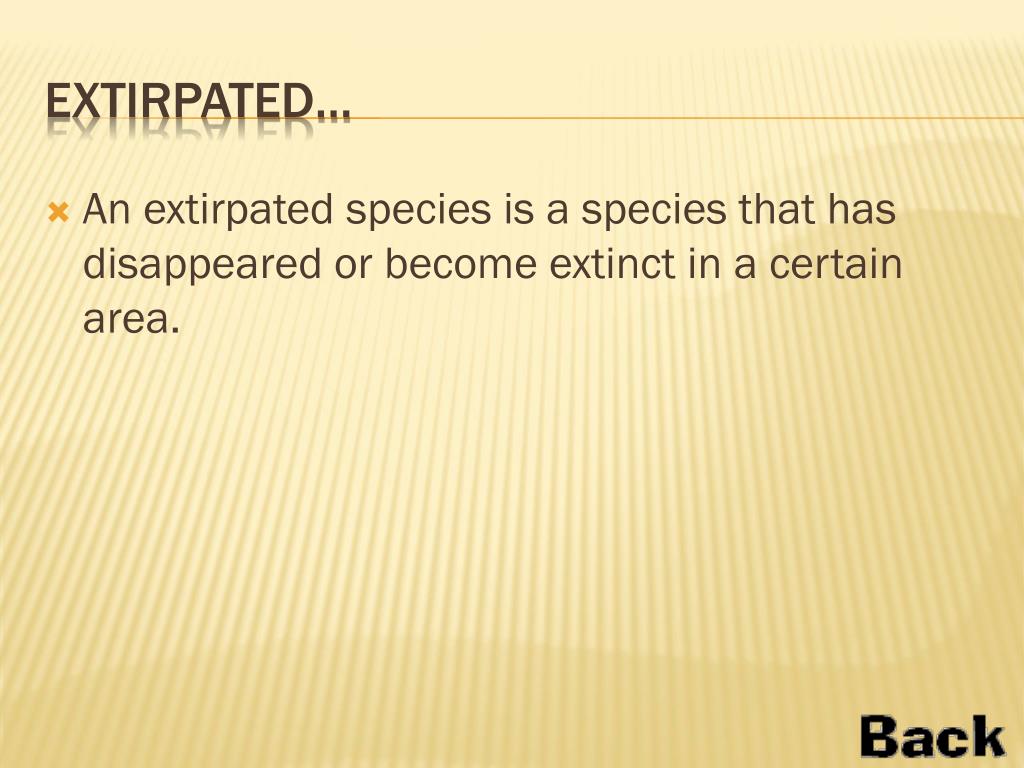 EXTIRPATED…

An extirpated species is a species that has disappeared or become extinct in a certain area.

Back